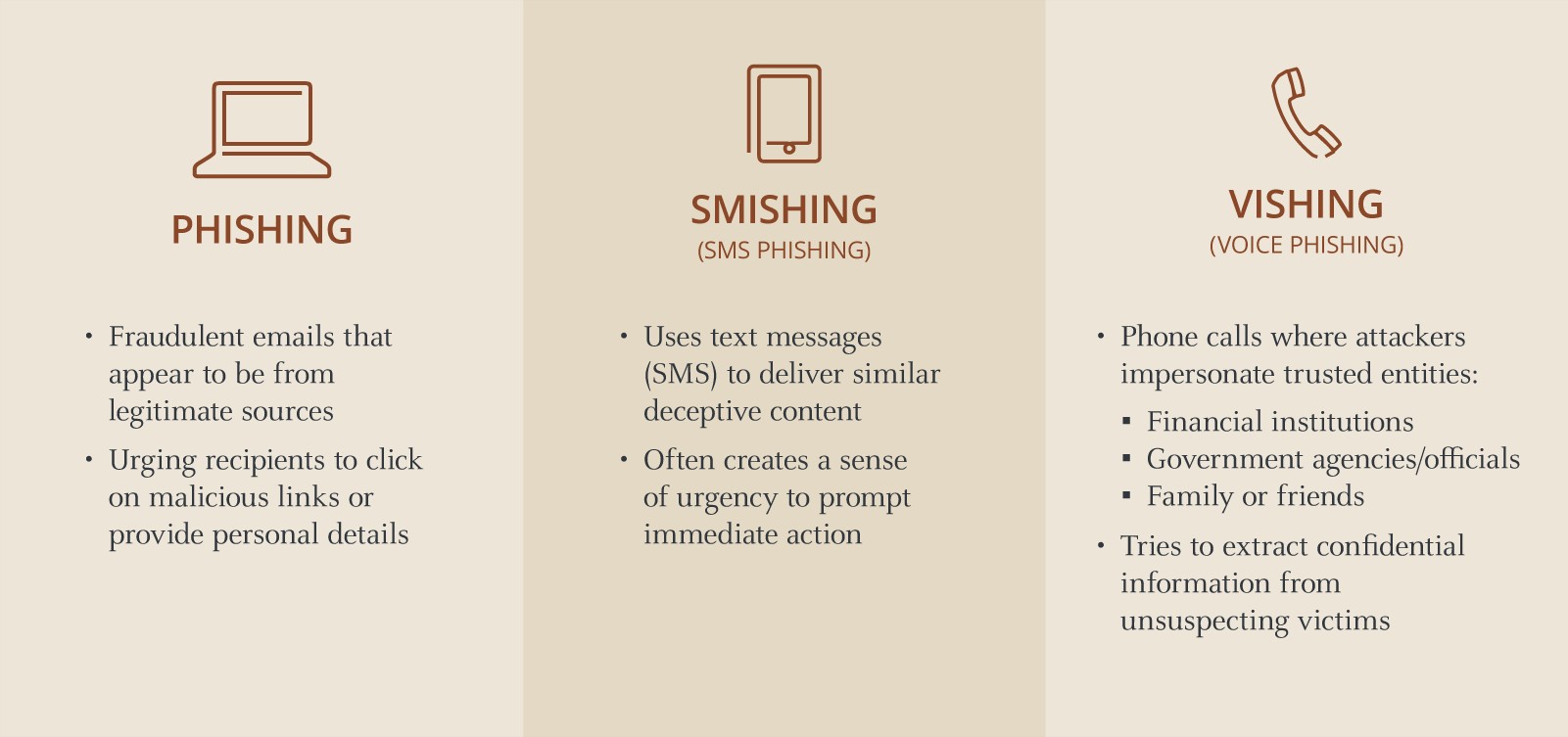 PHISHING

• Fraudulent emails that appear to be from legitimate sources
• Urging recipients to click on malicious links or provide personal details

SMISHING
(SMS PHISHING)

• Uses text messages (SMS) to deliver similar deceptive content
• Often creates a sense of urgency to prompt immediate action

VISHING
(VOICE PHISHING)

• Phone calls where attackers impersonate trusted entities:
▪ Financial institutions
▪ Government agencies/officials
▪ Family or friends
• Tries to extract confidential information from unsuspecting victims